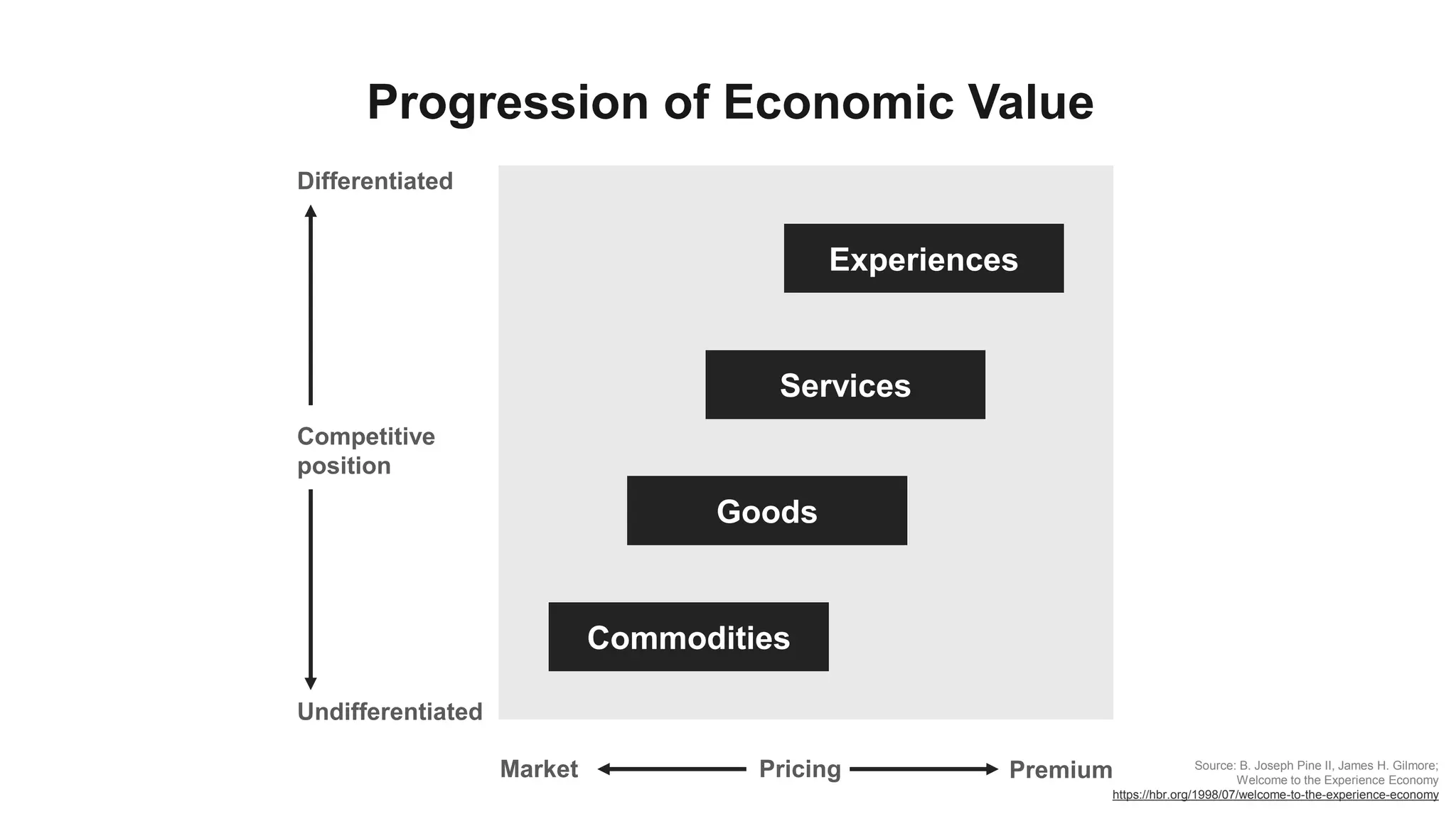 Progression of Economic Value

Differentiated

Competitive position

Undifferentiated

Experiences

Services

Goods

Commodities

Market Pricing Premium

Source: B. Joseph Pine II, James H. Gilmore; Welcome to the Experience Economy
https://hbr.org/1998/07/welcome-to-the-experience-economy